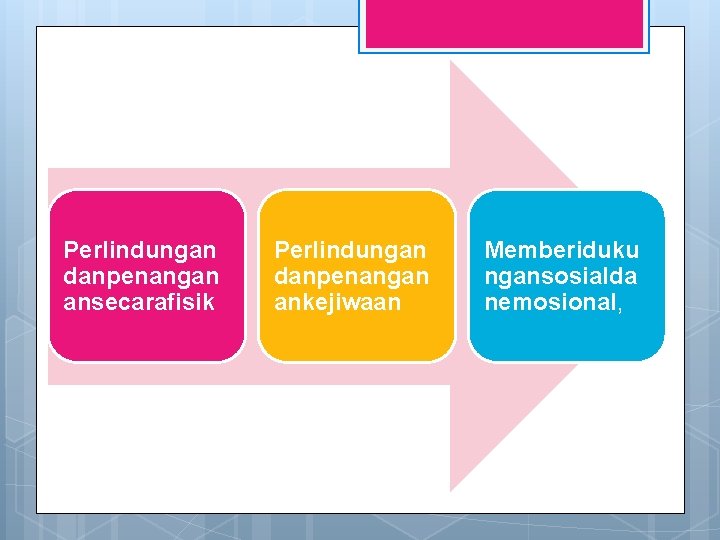 Perlindungan danpenangan ansecarafisik

Perlindungan danpenangan ankejiwaan

Memberiduku ngansosialda nemosional,